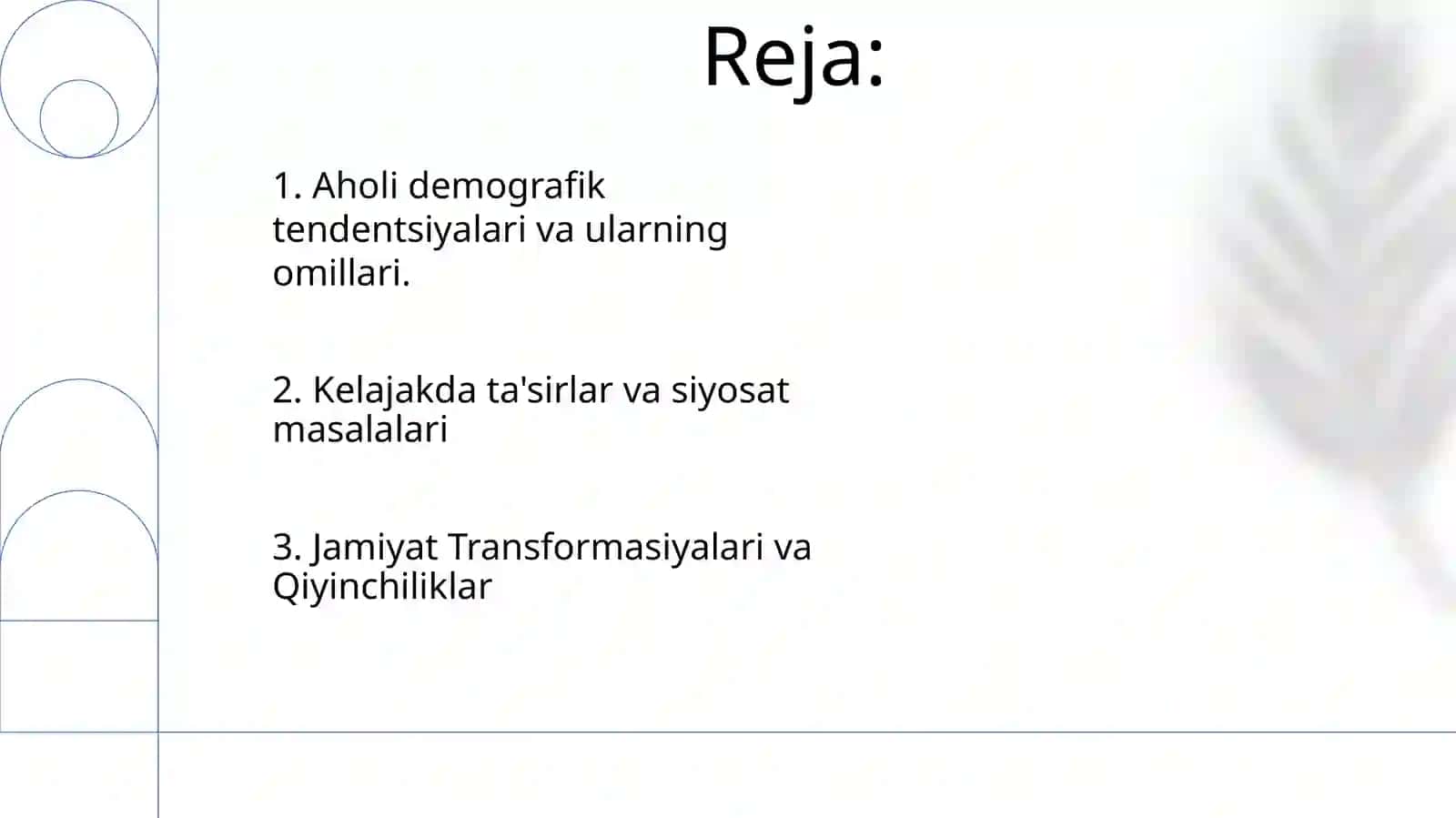 Reja:

1. Aholi demografik tendentsiyalari va ularning omillari.

2. Kelajakda ta'sirlar va siyosat masalalari

3. Jamiyat Transformasiyalari va Qiyinchiliklar